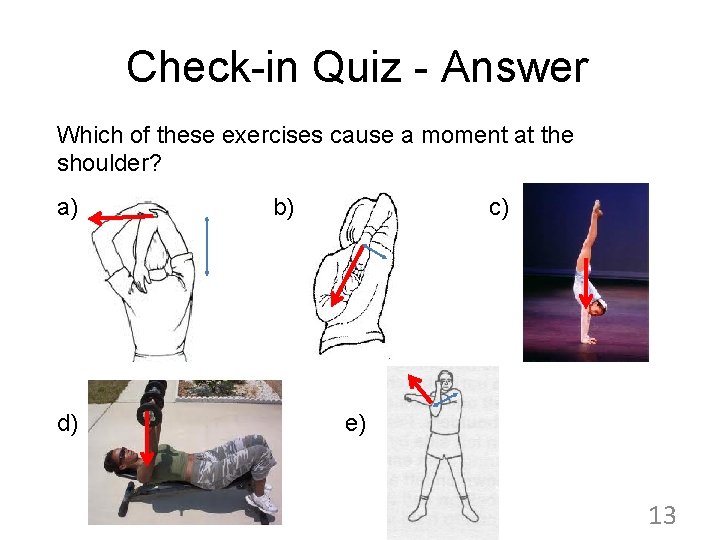 Check-in Quiz - Answer

Which of these exercises cause a moment at the shoulder?

a)

b)

c)

d)

e)

13